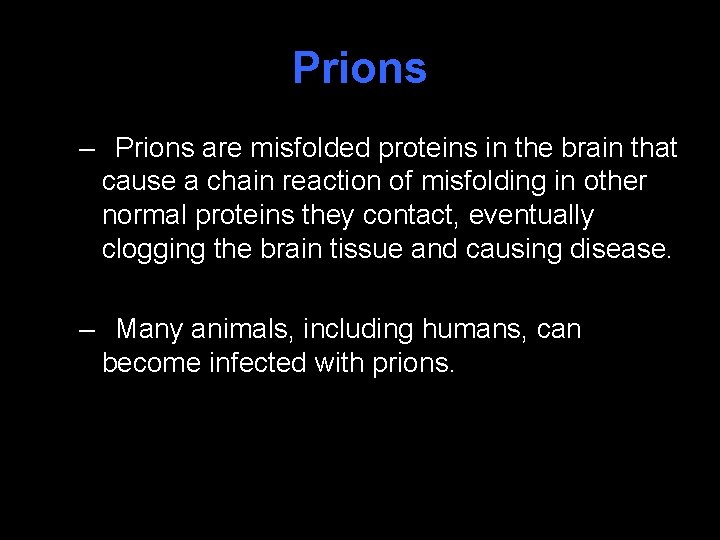 Prions

– Prions are misfolded proteins in the brain that cause a chain reaction of misfolding in other normal proteins they contact, eventually clogging the brain tissue and causing disease.

– Many animals, including humans, can become infected with prions.